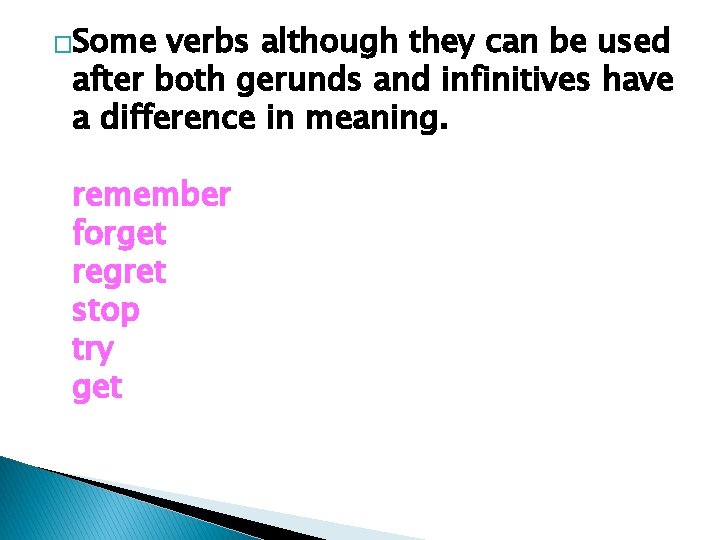 Some verbs although they can be used after both gerunds and infinitives have a difference in meaning.

remember
forget
regret
stop
try
get